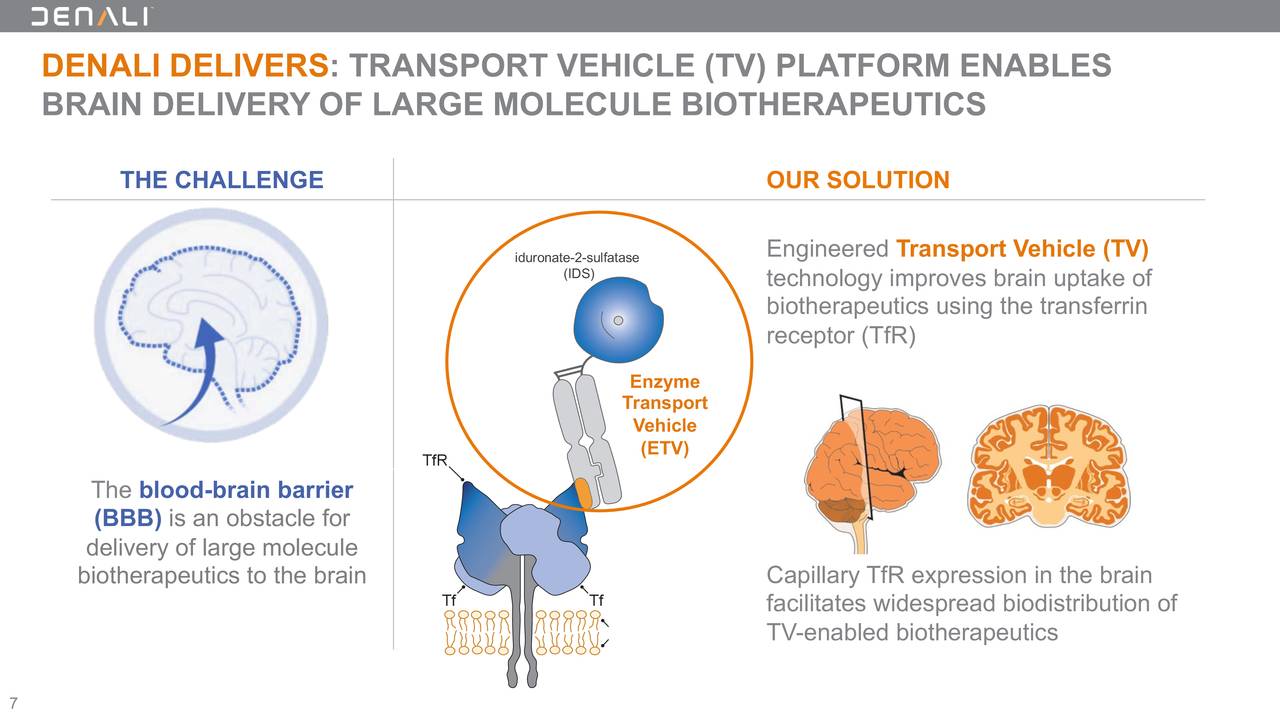 DENALI

DENALI DELIVERS: TRANSPORT VEHICLE (TV) PLATFORM ENABLES BRAIN DELIVERY OF LARGE MOLECULE BIOTHERAPEUTICS

THE CHALLENGE

The blood-brain barrier (BBB) is an obstacle for delivery of large molecule biotherapeutics to the brain

iduronate-2-sulfatase (IDS)

Enzyme Transport Vehicle (ETV)

TfR

Tf

Tf

OUR SOLUTION

Engineered Transport Vehicle (TV) technology improves brain uptake of biotherapeutics using the transferrin receptor (TfR)

Capillary TfR expression in the brain facilitates widespread biodistribution of TV-enabled biotherapeutics

7